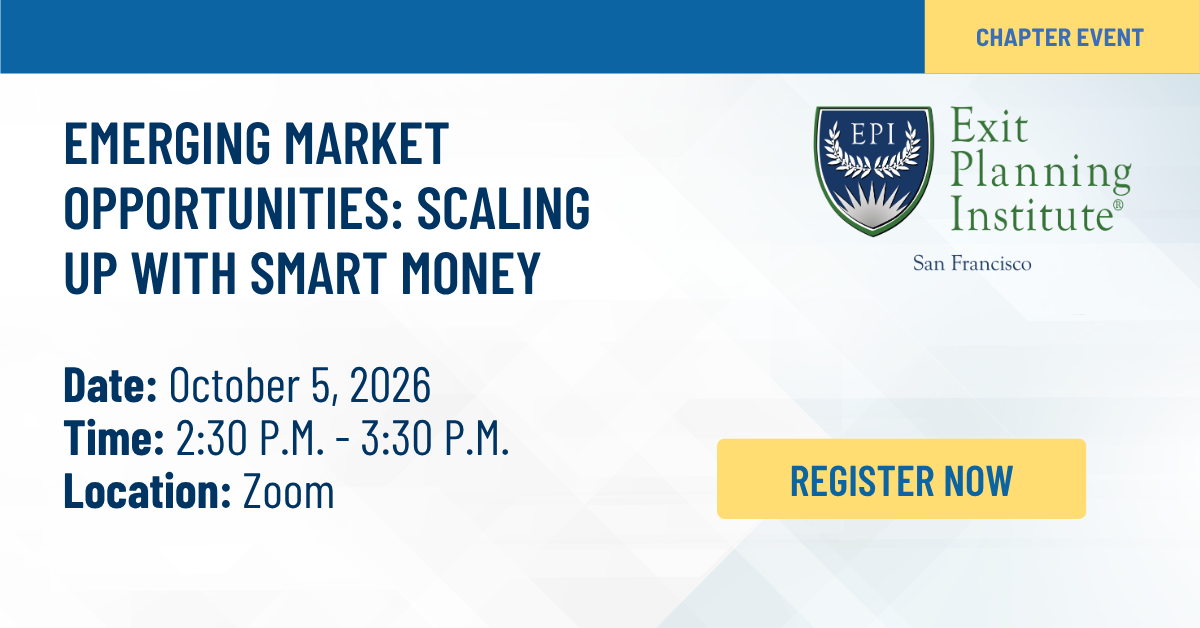 CHAPTER EVENT

EMERGING MARKET OPPORTUNITIES: SCALING UP WITH SMART MONEY

EPI

Exit Planning Institute®

San Francisco

Date: October 5, 2026
Time: 2:30 P.M. - 3:30 P.M.
Location: Zoom

REGISTER NOW